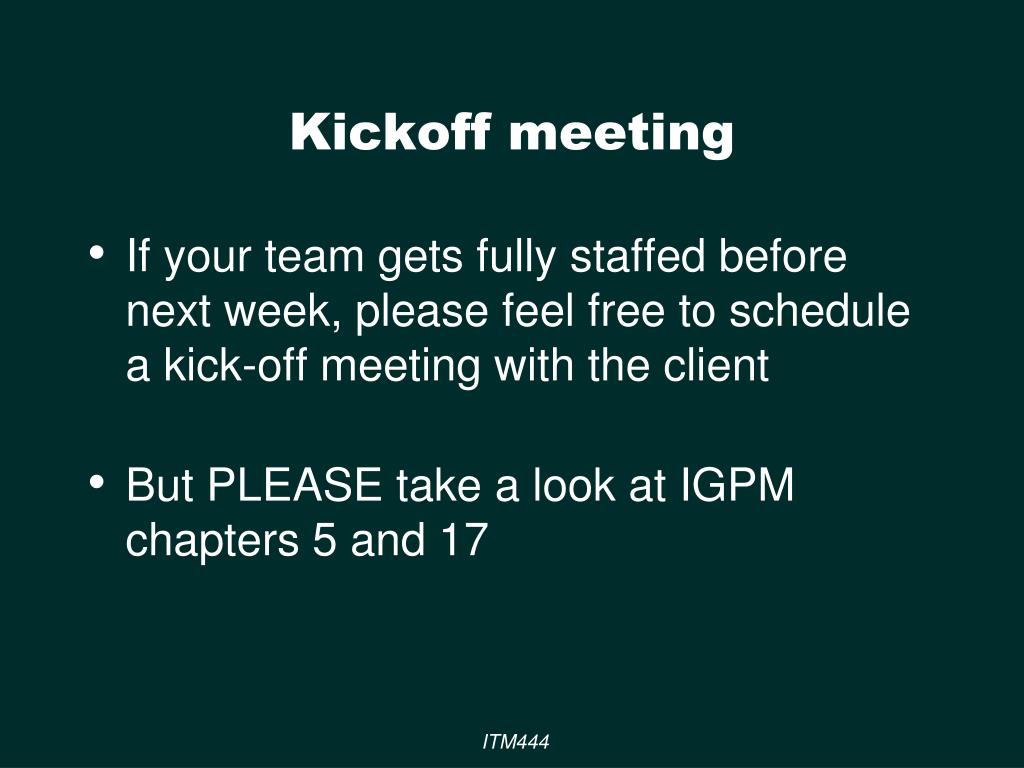 Kickoff meeting

• If your team gets fully staffed before next week, please feel free to schedule a kick-off meeting with the client

• But PLEASE take a look at IGPM chapters 5 and 17

ITM444